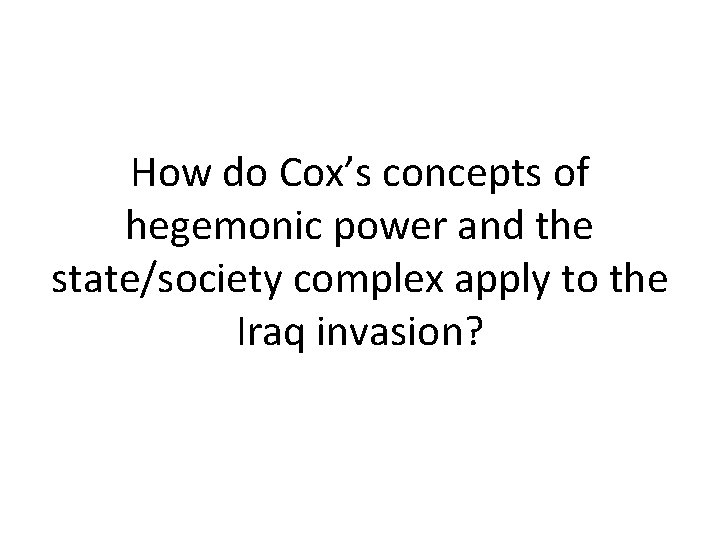 How do Cox’s concepts of hegemonic power and the state/society complex apply to the Iraq invasion?